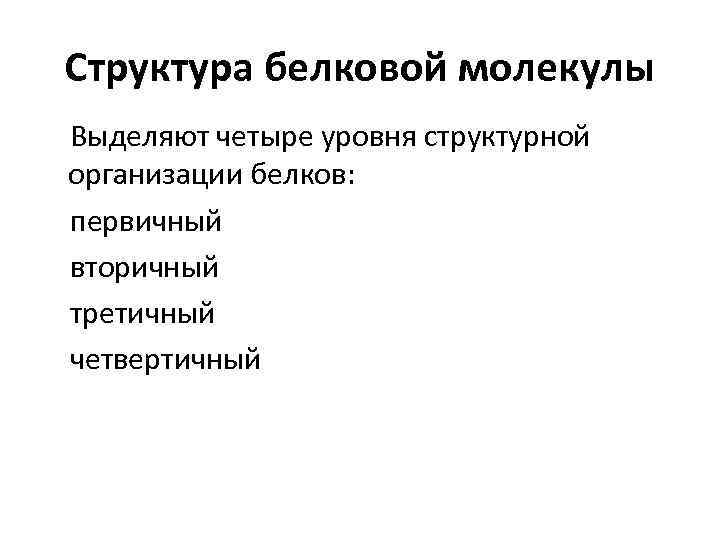 Структура белковой молекулы

Выделяют четыре уровня структурной организации белков:

первичный

вторичный

третичный

четвертичный